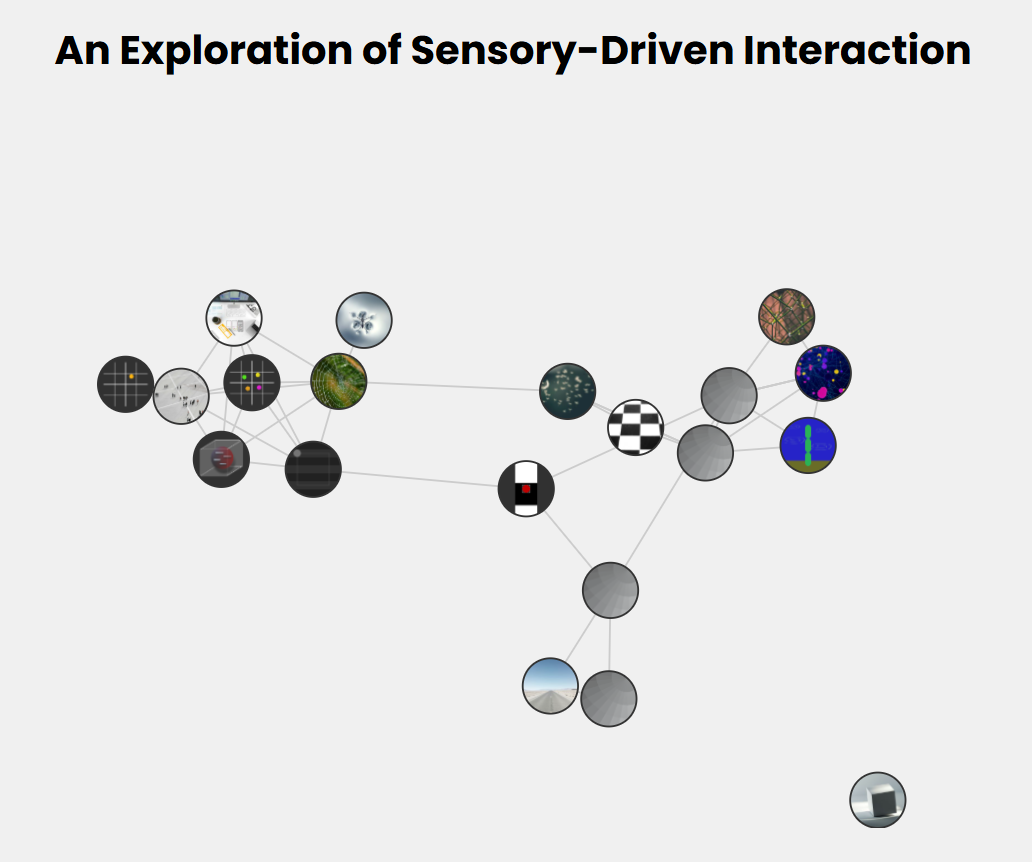 An Exploration of Sensory-Driven Interaction